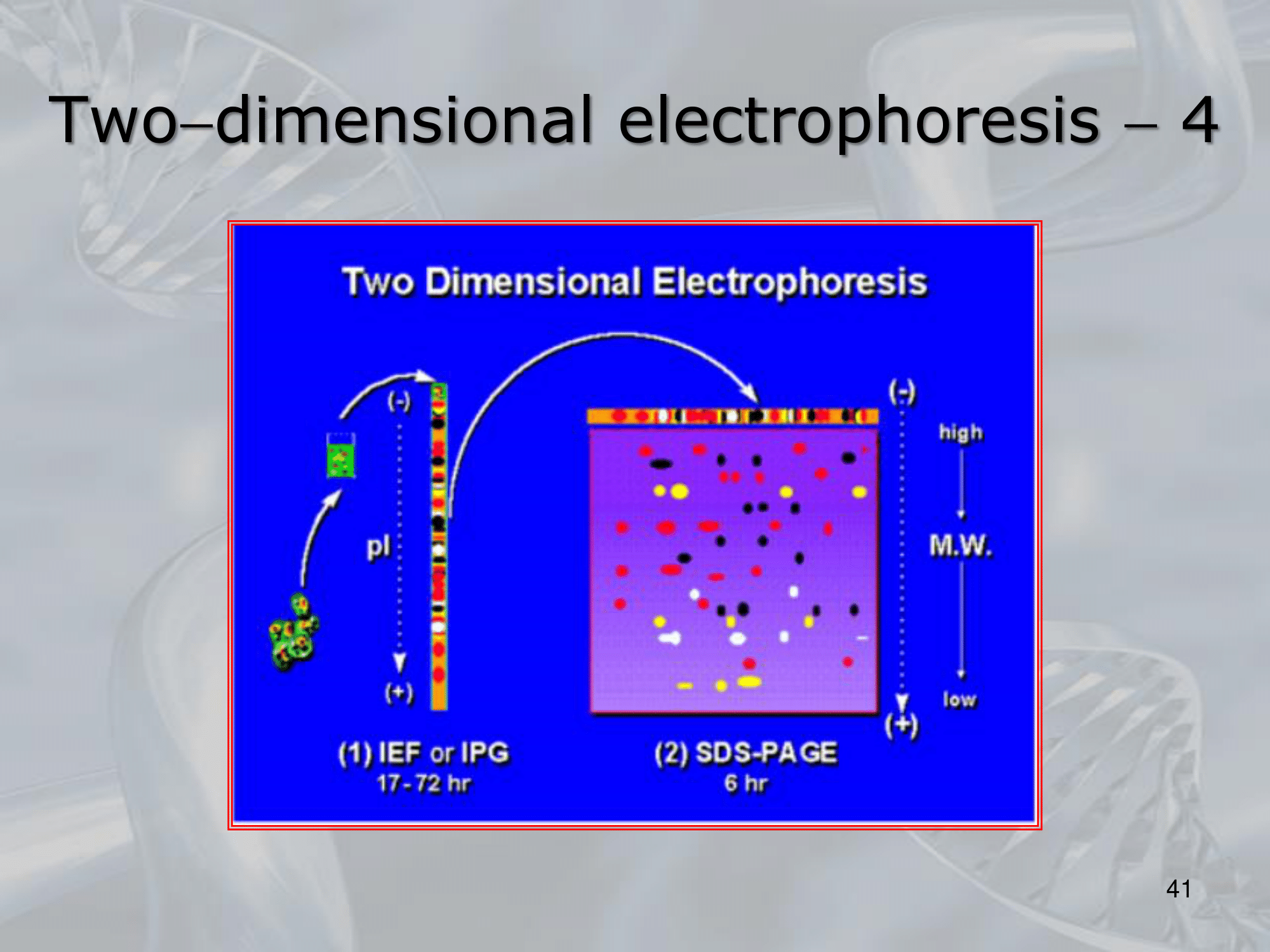 Two–dimensional electrophoresis – 4

Two Dimensional Electrophoresis

(-)

pI

(+)

(-)

high

M.W.

low

(+)

(1) IEF or IPG
17-72 hr

(2) SDS-PAGE
6 hr

41